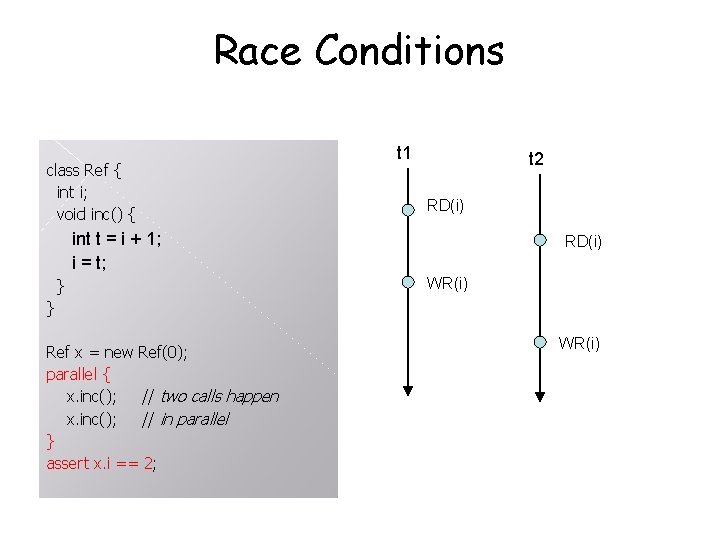 Race Conditions

class Ref {
int i;
void inc() {
int t = i + 1;
i = t;
}
}

Ref x = new Ref(0);
parallel {
x.inc(); // two calls happen
x.inc(); // in parallel
}
assert x.i == 2;

t1

RD(i)

WR(i)

t2

RD(i)

WR(i)